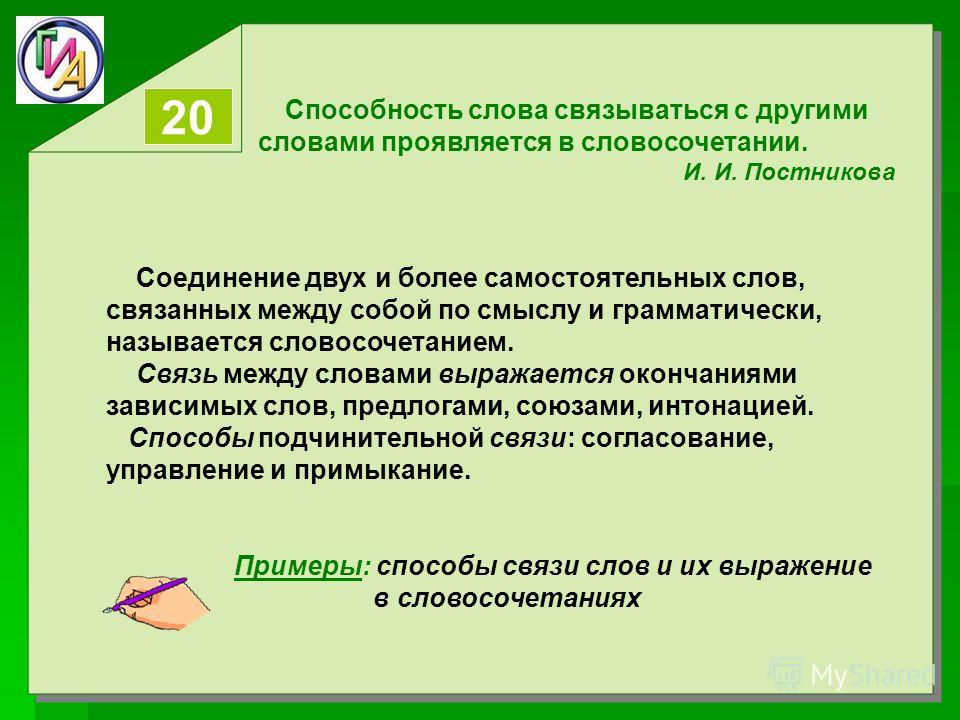 ГИА

20

Способность слова связываться с другими словами проявляется в словосочетании.
И. И. Постникова

Соединение двух и более самостоятельных слов, связанных между собой по смыслу и грамматически, называется словосочетанием.
Связь между словами выражается окончаниями зависимых слов, предлогами, союзами, интонацией.
Способы подчинительной связи: согласование, управление и примыкание.

Примеры: способы связи слов и их выражение в словосочетаниях

MyShared